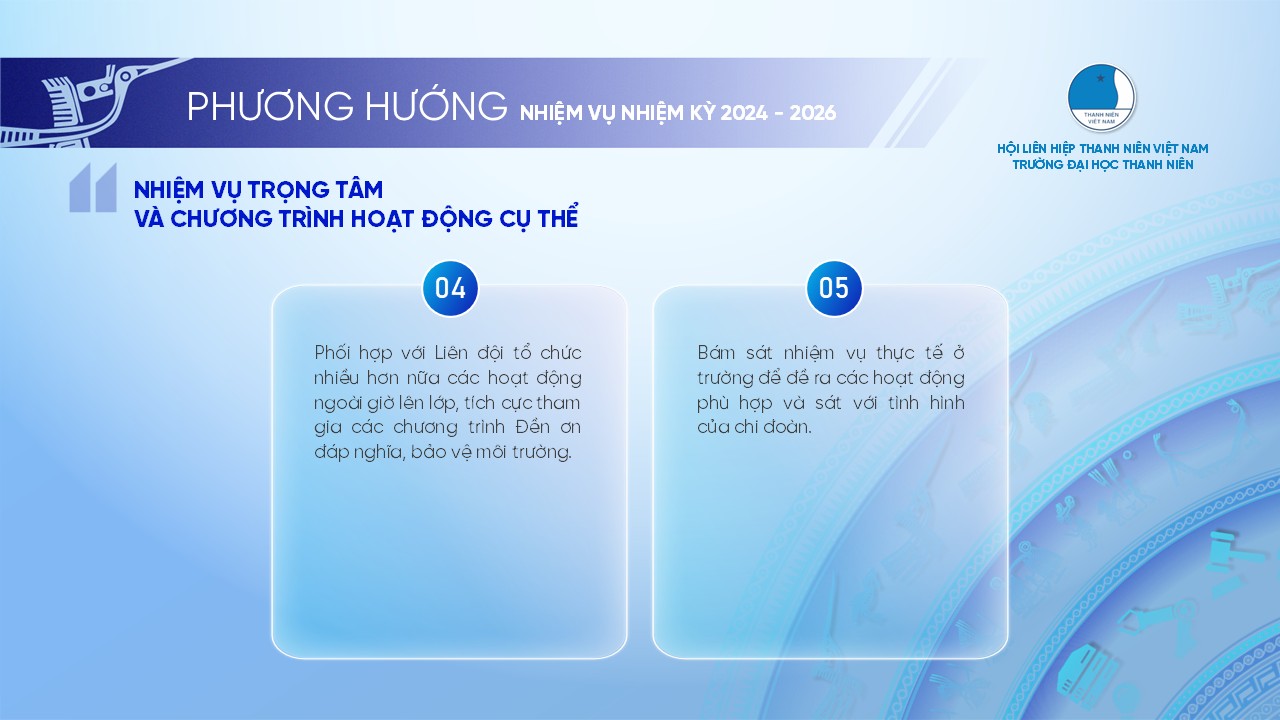 PHƯƠNG HƯỚNG NHIỆM VỤ NHIỆM KỲ 2024 - 2026

THANH NIÊN VIỆT NAM

HỘI LIÊN HIỆP THANH NIÊN VIỆT NAM
TRƯỜNG ĐẠI HỌC THANH NIÊN

NHIỆM VỤ TRỌNG TÂM
VÀ CHƯƠNG TRÌNH HOẠT ĐỘNG CỤ THỂ

04

Phối hợp với Liên đội tổ chức nhiều hơn nữa các hoạt động ngoài giờ lên lớp, tích cực tham gia các chương trình Đền ơn đáp nghĩa, bảo vệ môi trường.

05

Bám sát nhiệm vụ thực tế ở trường để đề ra các hoạt động phù hợp và sát với tình hình của chi đoàn.